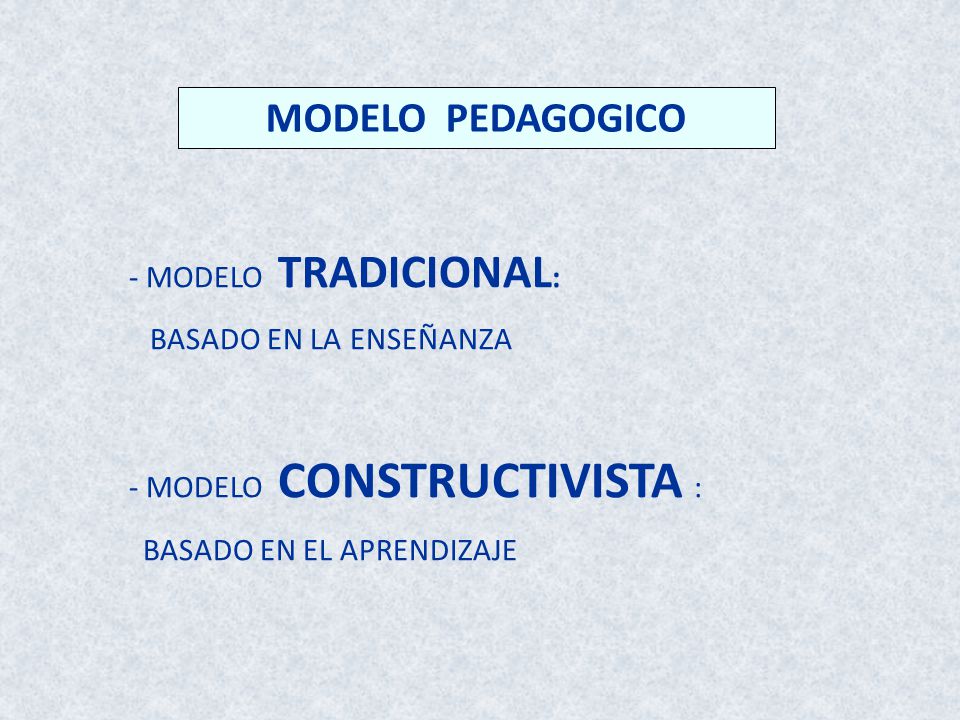 MODELO PEDAGOGICO

- MODELO TRADICIONAL:

BASADO EN LA ENSEÑANZA

- MODELO CONSTRUCTIVISTA :

BASADO EN EL APRENDIZAJE